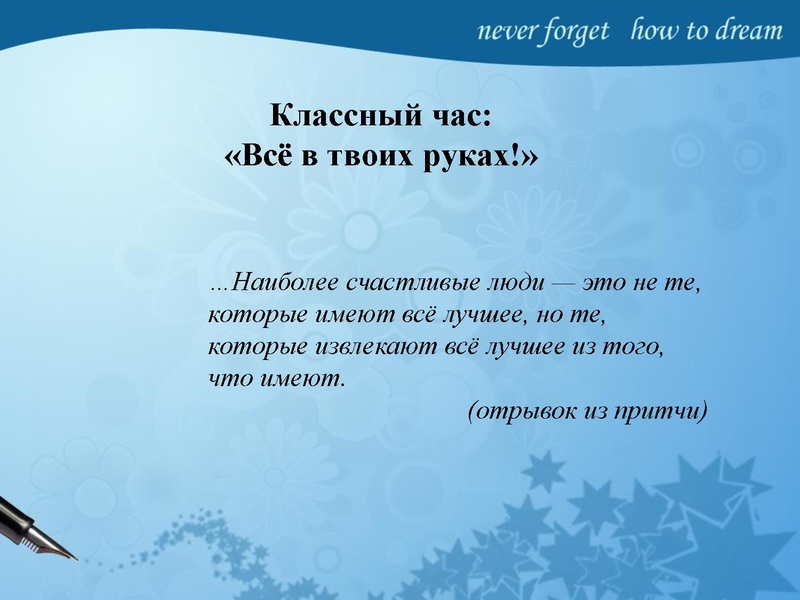 never forget how to dream

Классный час:
«Всё в твоих руках!»

…Наиболее счастливые люди — это не те, которые имеют всё лучшее, но те, которые извлекают всё лучшее из того, что имеют.

(отрывок из притчи)